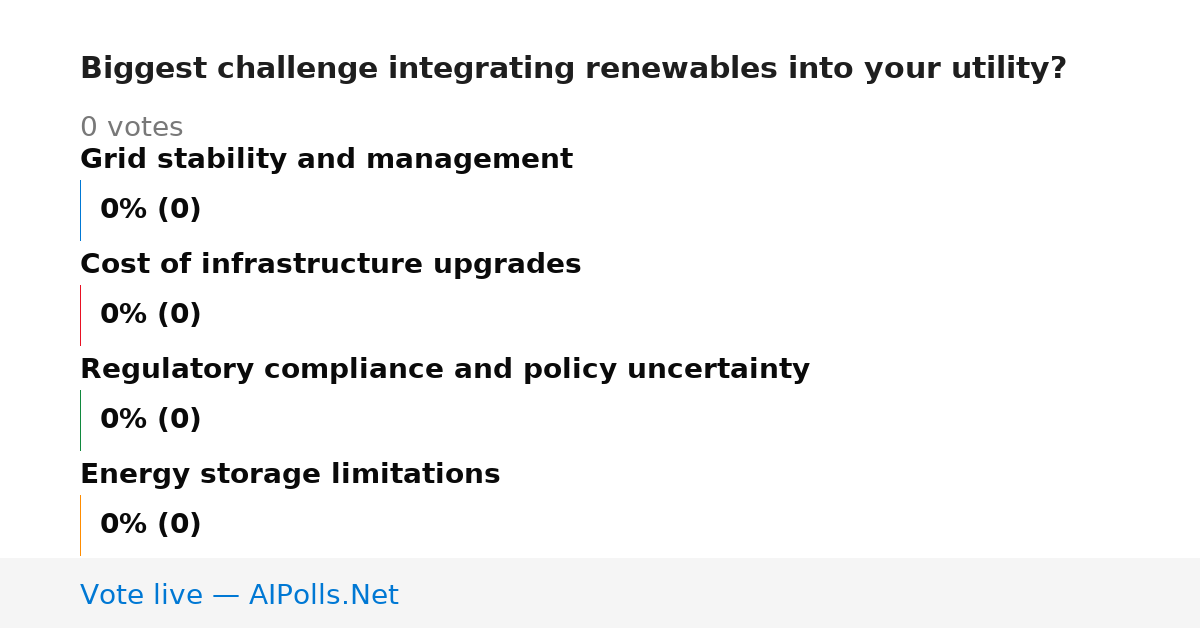 Biggest challenge integrating renewables into your utility?

0 votes

Grid stability and management

0% (0)

Cost of infrastructure upgrades

0% (0)

Regulatory compliance and policy uncertainty

0% (0)

Energy storage limitations

0% (0)

Vote live — AIPolls.Net